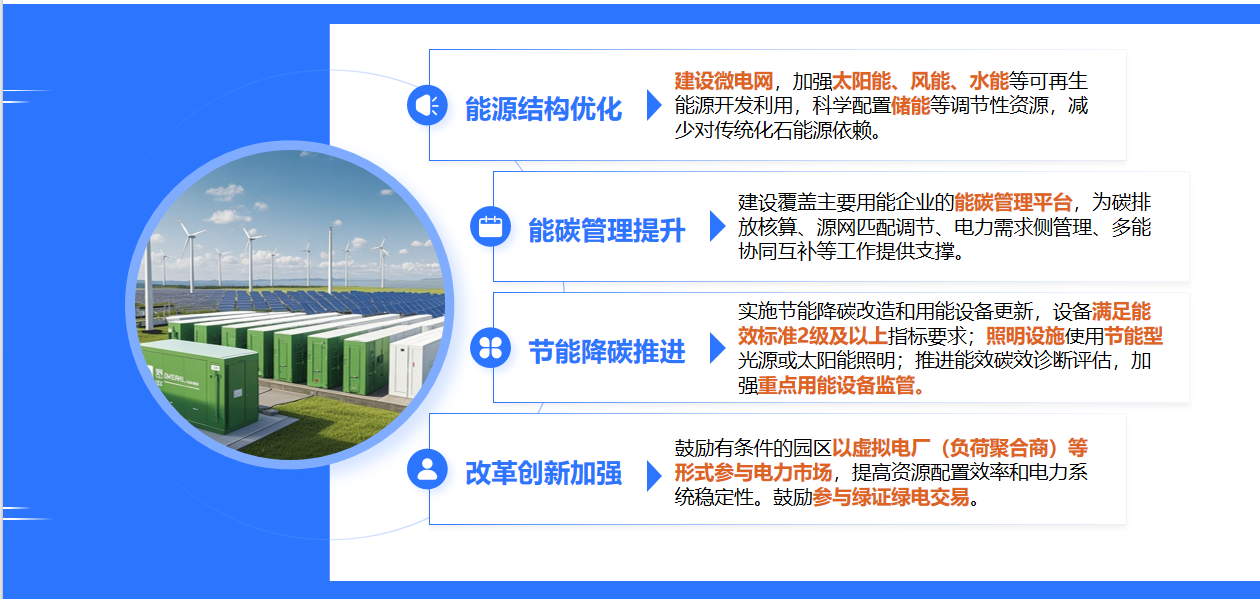 能源结构优化

建设微电网，加强太阳能、风能、水能等可再生能源开发利用，科学配置储能等调节性资源，减少对传统化石能源依赖。

能碳管理提升

建设覆盖主要用能企业的能碳管理平台，为碳排放核算、源网匹配调节、电力需求侧管理、多能协同互补等工作提供支撑。

节能降碳推进

实施节能降碳改造和用能设备更新，设备满足能效标准2级及以上指标要求；照明设施使用节能型光源或太阳能照明；推进能效碳效诊断评估，加强重点用能设备监管。

改革创新加强

鼓励有条件的园区以虚拟电厂（负荷聚合商）等形式参与电力市场，提高资源配置效率和电力系统稳定性。鼓励参与绿证绿电交易。